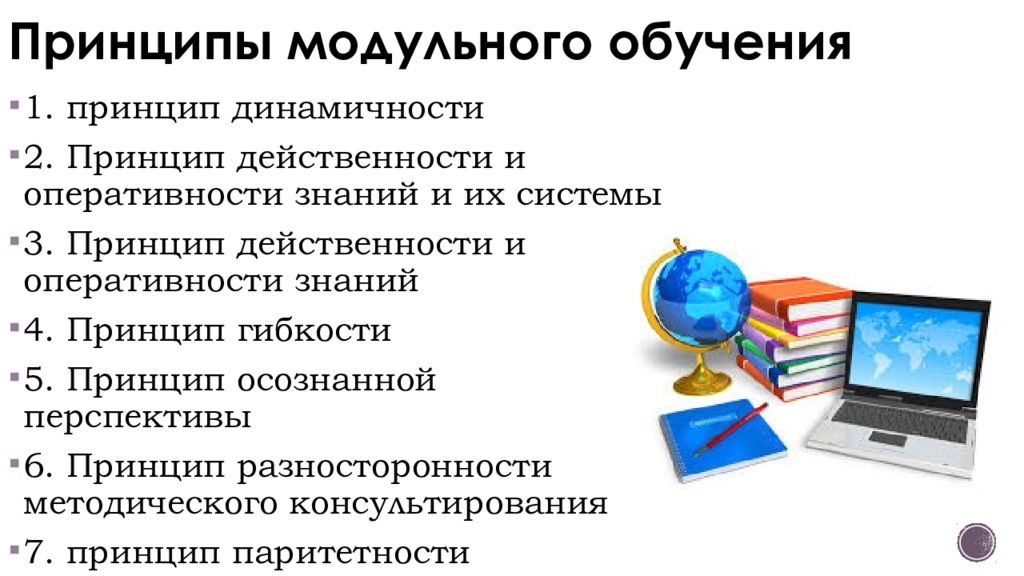 Принципы модульного обучения

1. принцип динамичности

2. Принцип действенности и оперативности знаний и их системы

3. Принцип действенности и оперативности знаний

4. Принцип гибкости

5. Принцип осознанной перспективы

6. Принцип разносторонности методического консультирования

7. принцип паритетности